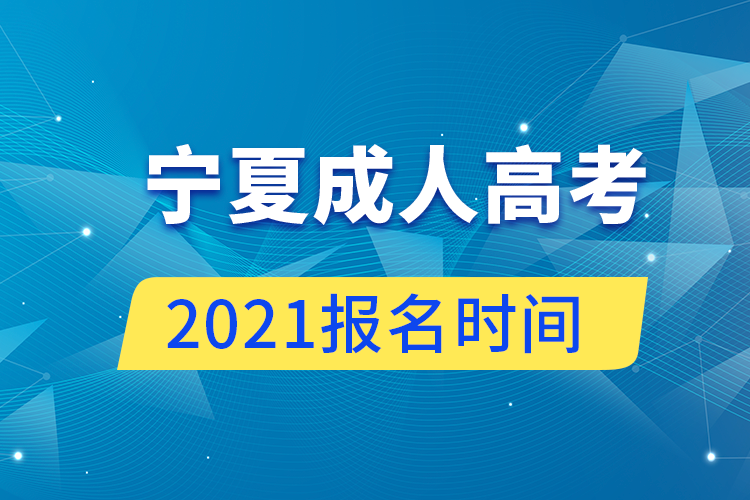 宁夏成人高考

2021报名时间